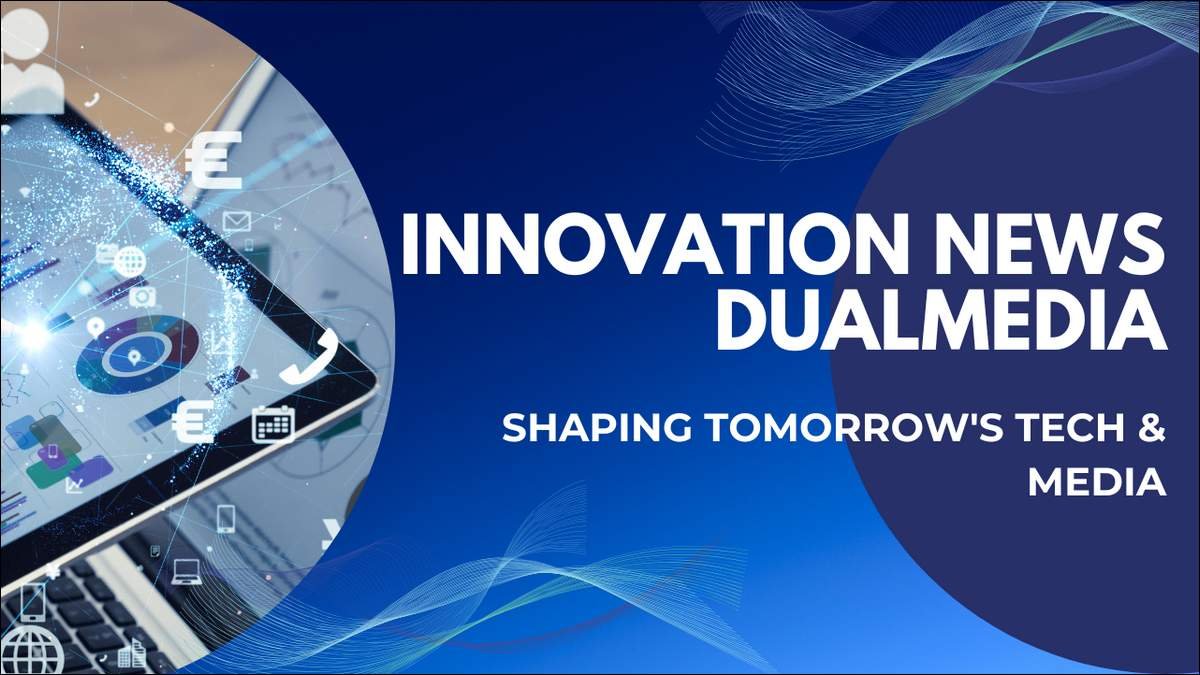 INNOVATION NEWS DUALMEDIA

SHAPING TOMORROW'S TECH & MEDIA